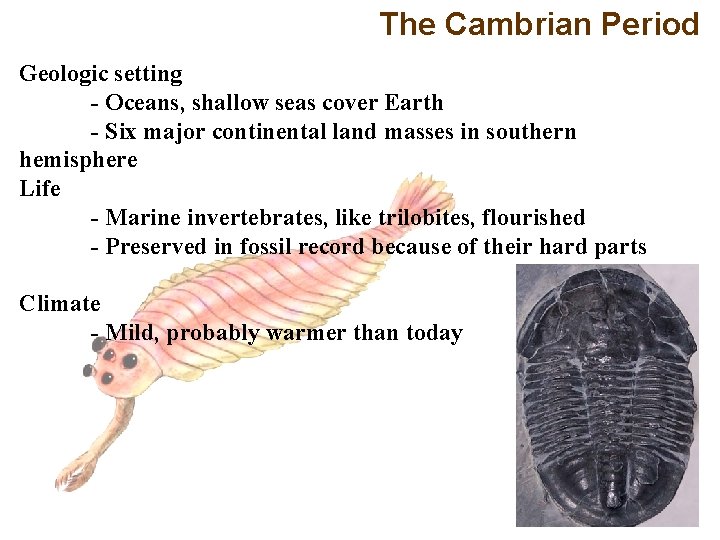 The Cambrian Period

Geologic setting
- Oceans, shallow seas cover Earth
- Six major continental land masses in southern hemisphere
Life
- Marine invertebrates, like trilobites, flourished
- Preserved in fossil record because of their hard parts

Climate
- Mild, probably warmer than today